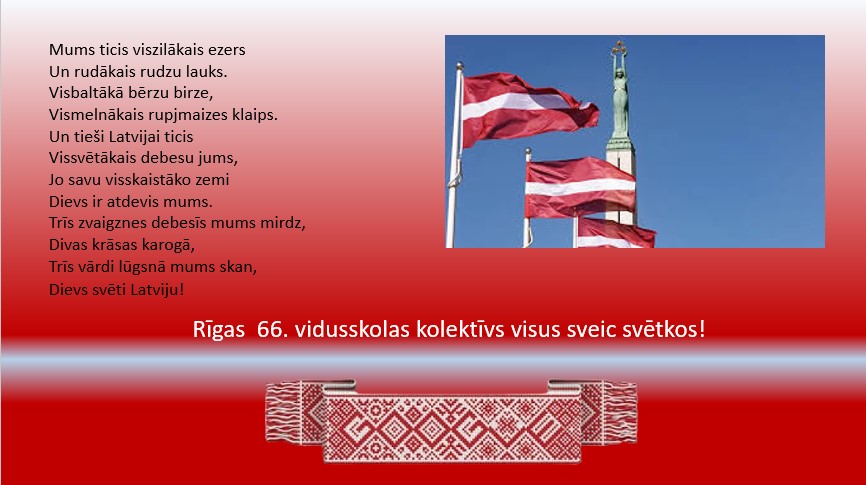 Mums ticis viszilākais ezers
Un rudākais rudzu lauks.
Visbaltākā bērzu birze,
Vismelnākais rupjmaizes klaips.
Un tieši Latvijai ticis
Vissvētākais debesu jums,
Jo savu visskaistāko zemi
Dievs ir atdevis mums.
Trīs zvaigznes debesīs mums mirdz,
Divas krāsas karogā,
Trīs vārdi lūgsnā mums skan,
Dievs svēti Latviju!

Rīgas 66. vidusskolas kolektīvs visus sveic svētkos!